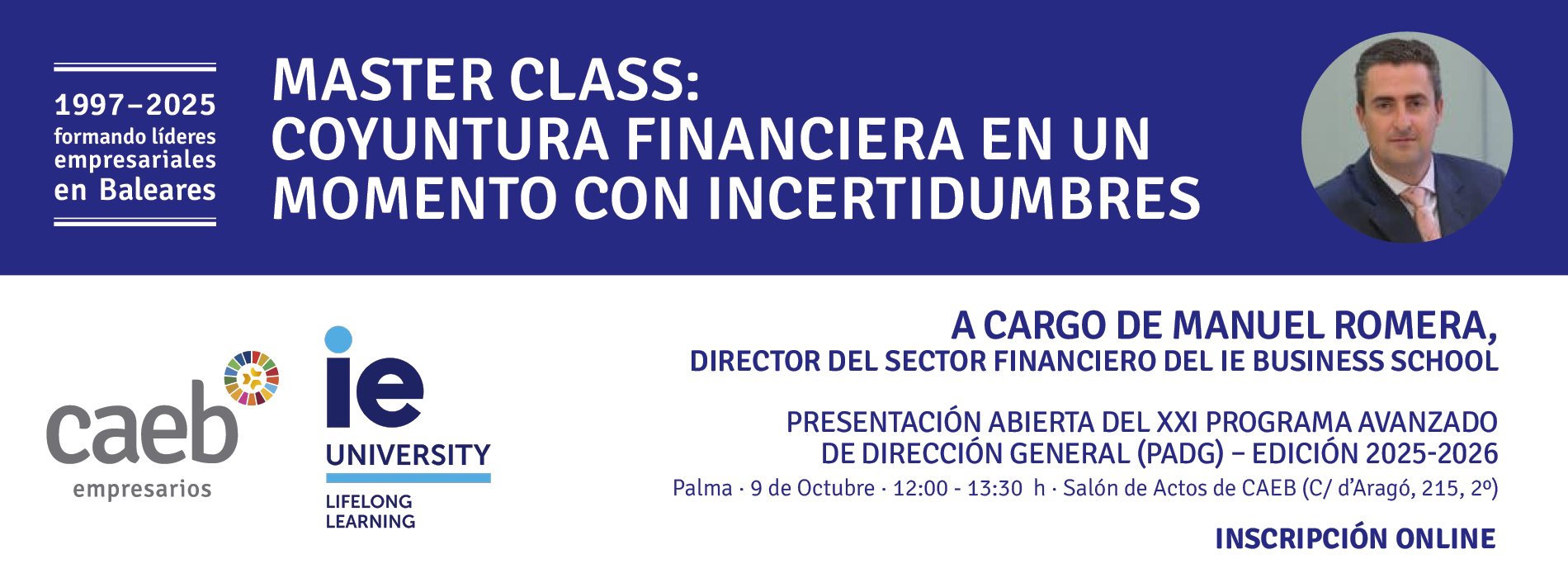 1997–2025
formando líderes empresariales en Baleares

MASTER CLASS:
COYUNTURA FINANCIERA EN UN MOMENTO CON INCERTIDUMBRES

caeb
empresarios

ie
UNIVERSITY
LIFELONG LEARNING

A CARGO DE MANUEL ROMERA,
DIRECTOR DEL SECTOR FINANCIERO DEL IE BUSINESS SCHOOL

PRESENTACIÓN ABIERTA DEL XXI PROGRAMA AVANZADO DE DIRECCIÓN GENERAL (PADG) – EDICIÓN 2025-2026
Palma · 9 de Octubre · 12:00 - 13:30 h · Salón de Actos de CAEB (C/ d'Aragó, 215, 2º)

INSCRIPCIÓN ONLINE